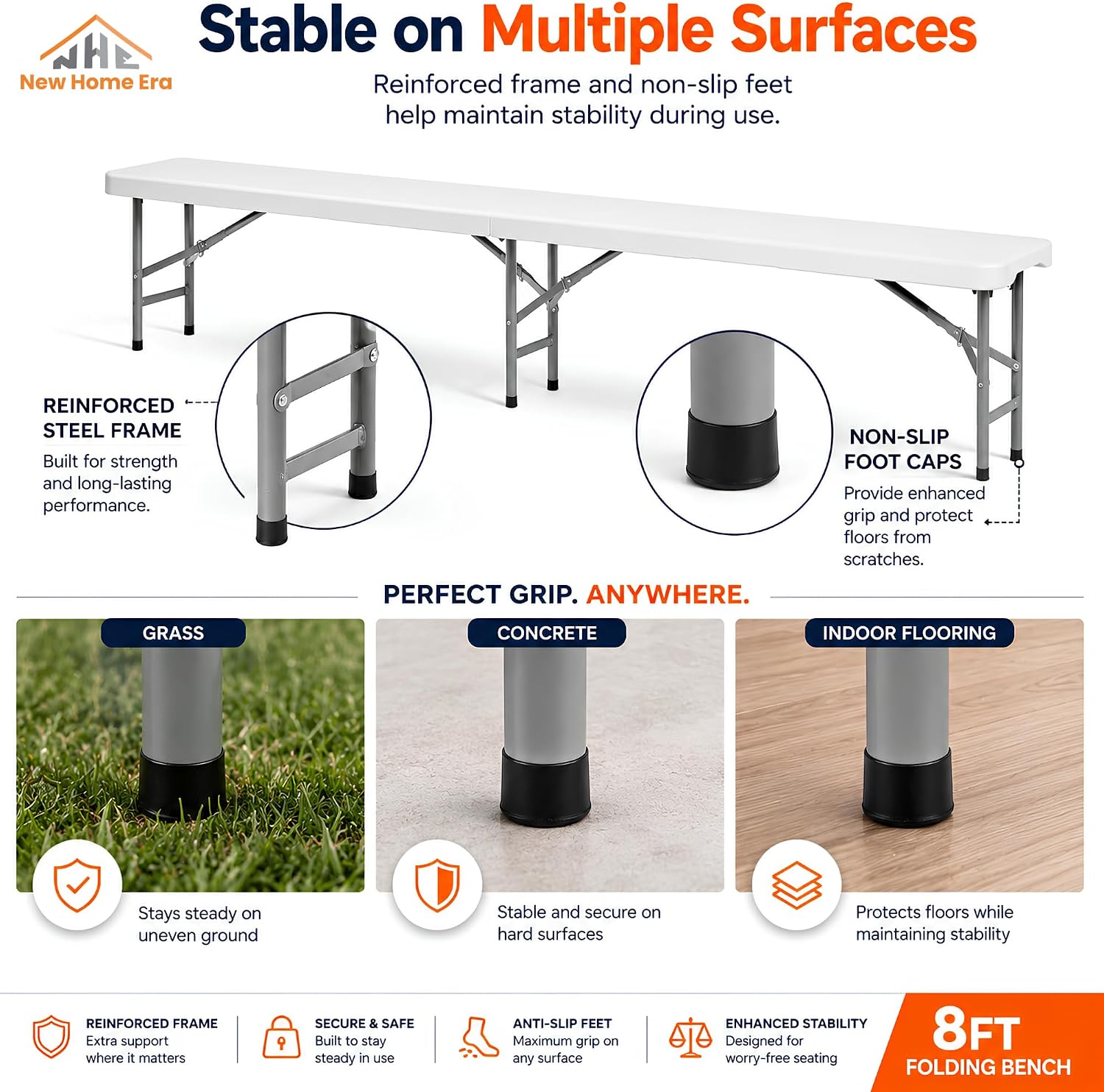 NHE
New Home Era

Stable on Multiple Surfaces

Reinforced frame and non-slip feet help maintain stability during use.

REINFORCED STEEL FRAME
Built for strength and long-lasting performance.

NON-SLIP FOOT CAPS
Provide enhanced grip and protect floors from scratches.

PERFECT GRIP. ANYWHERE.

GRASS
Stays steady on uneven ground

CONCRETE
Stable and secure on hard surfaces

INDOOR FLOORING
Protects floors while maintaining stability

REINFORCED FRAME
Extra support where it matters

SECURE & SAFE
Built to stay steady in use

ANTI-SLIP FEET
Maximum grip on any surface

ENHANCED STABILITY
Designed for worry-free seating

8FT
FOLDING BENCH